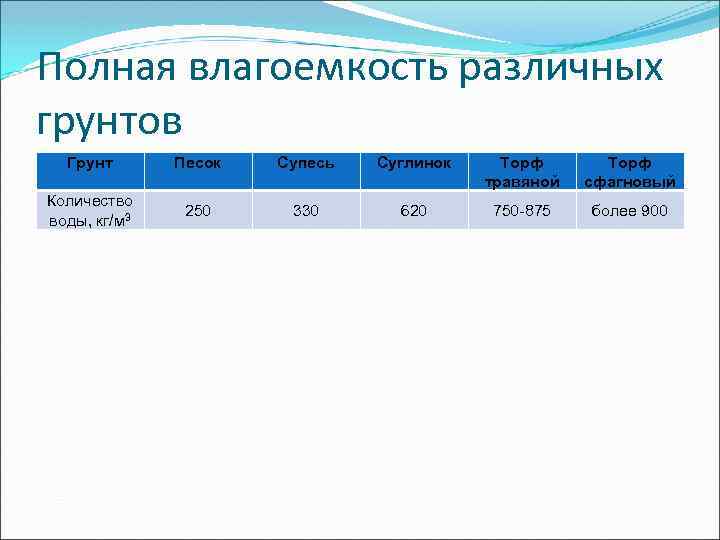 Полная влагоемкость различных грунтов

| Грунт | Песок | Супесь | Суглинок | Торф травяной | Торф сфагновый |
|---|---|---|---|---|---|
| Количество воды, кг/м$^3$ | 250 | 330 | 620 | 750-875 | более 900 |